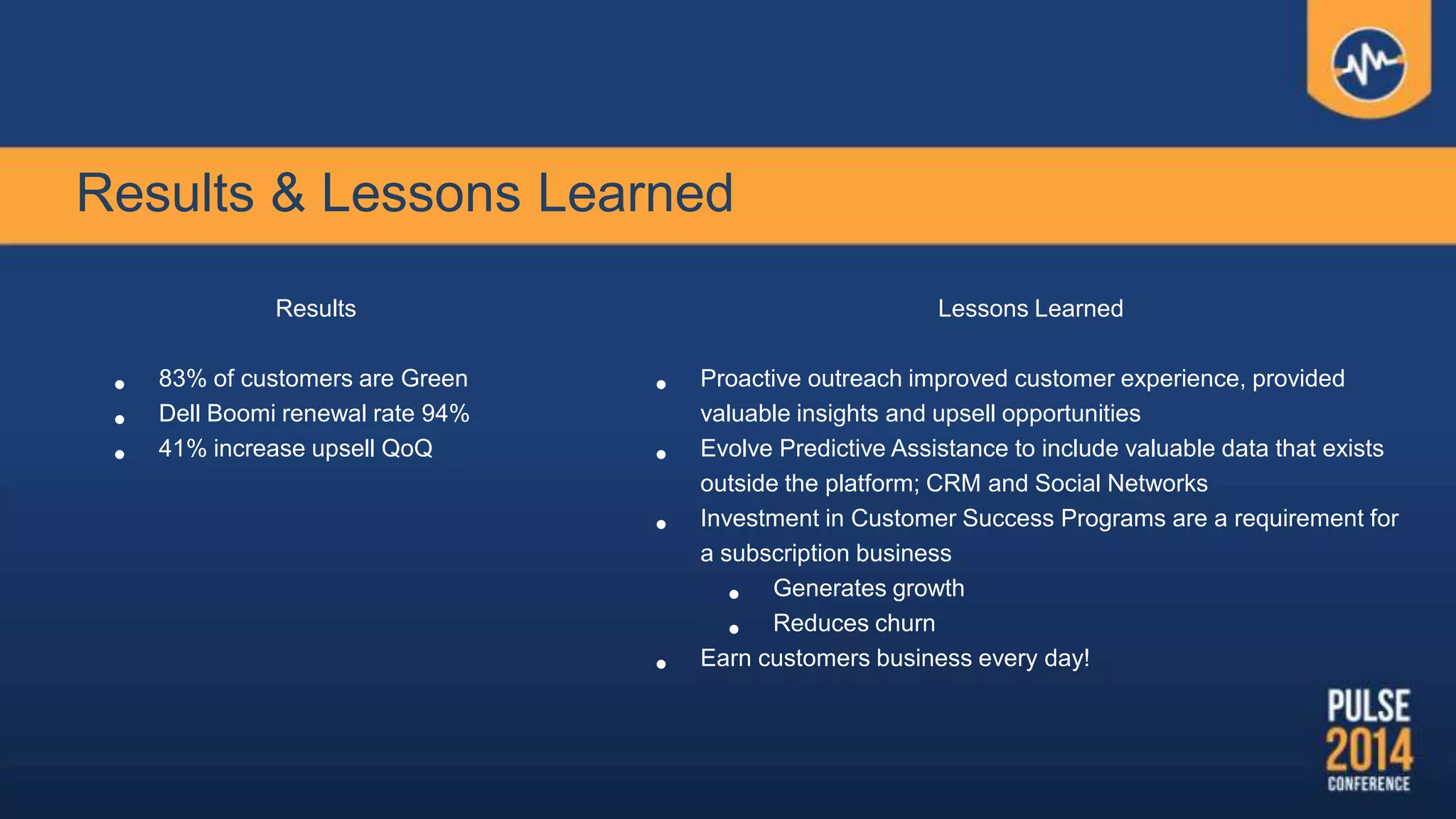 Results & Lessons Learned

Results

- 83% of customers are Green
- Dell Boomi renewal rate 94%
- 41% increase upsell QoQ

Lessons Learned

- Proactive outreach improved customer experience, provided valuable insights and upsell opportunities
- Evolve Predictive Assistance to include valuable data that exists outside the platform; CRM and Social Networks
- Investment in Customer Success Programs are a requirement for a subscription business
  - Generates growth
  - Reduces churn
- Earn customers business every day!

PULSE
2014
CONFERENCE